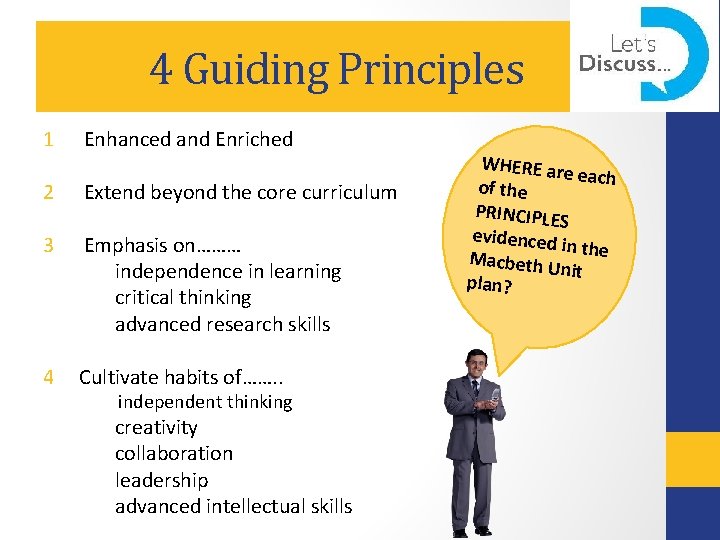 4 Guiding Principles

Let's Discuss...

1 Enhanced and Enriched

2 Extend beyond the core curriculum

3 Emphasis on………
independence in learning
critical thinking
advanced research skills

4 Cultivate habits of……..
independent thinking
creativity
collaboration
leadership
advanced intellectual skills

WHERE are each of the PRINCIPLES evidenced in the Macbeth Unit plan?